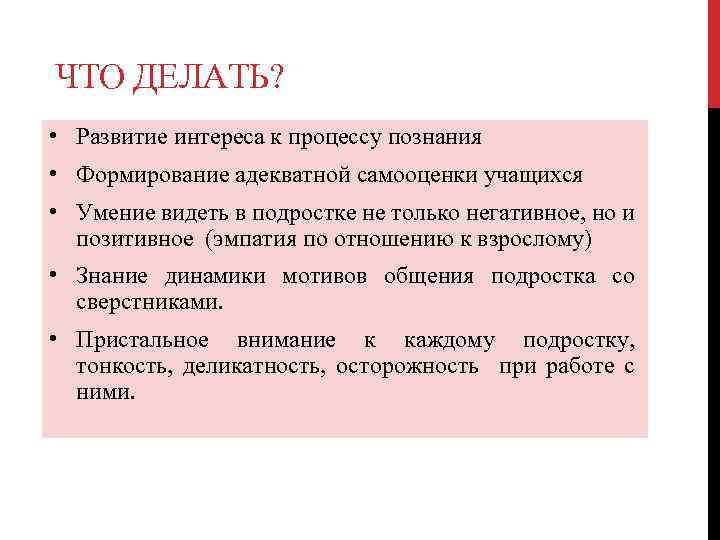 ЧТО ДЕЛАТЬ?

• Развитие интереса к процессу познания
• Формирование адекватной самооценки учащихся
• Умение видеть в подростке не только негативное, но и позитивное (эмпатия по отношению к взрослому)
• Знание динамики мотивов общения подростка со сверстниками.
• Пристальное внимание к каждому подростку, тонкость, деликатность, осторожность при работе с ними.